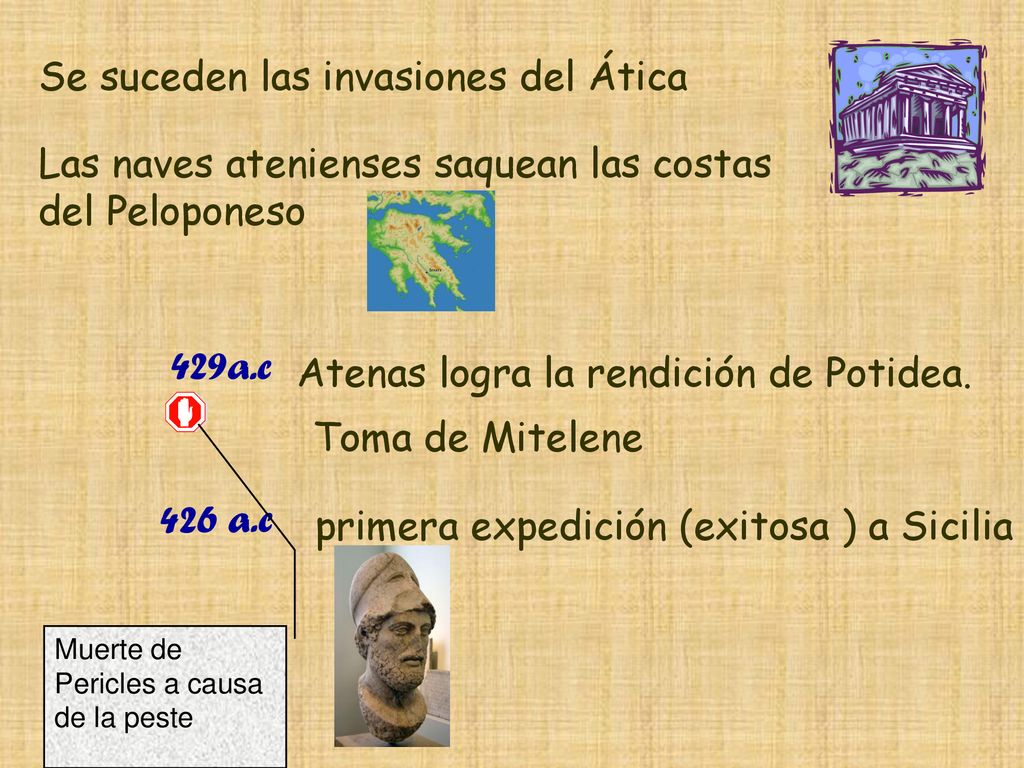 Se suceden las invasiones del Ática

Las naves atenienses saquean las costas del Peloponeso

429a.c Atenas logra la rendición de Potidea.

Toma de Mitelene

426 a.c primera expedición (exitosa ) a Sicilia

Muerte de Pericles a causa de la peste